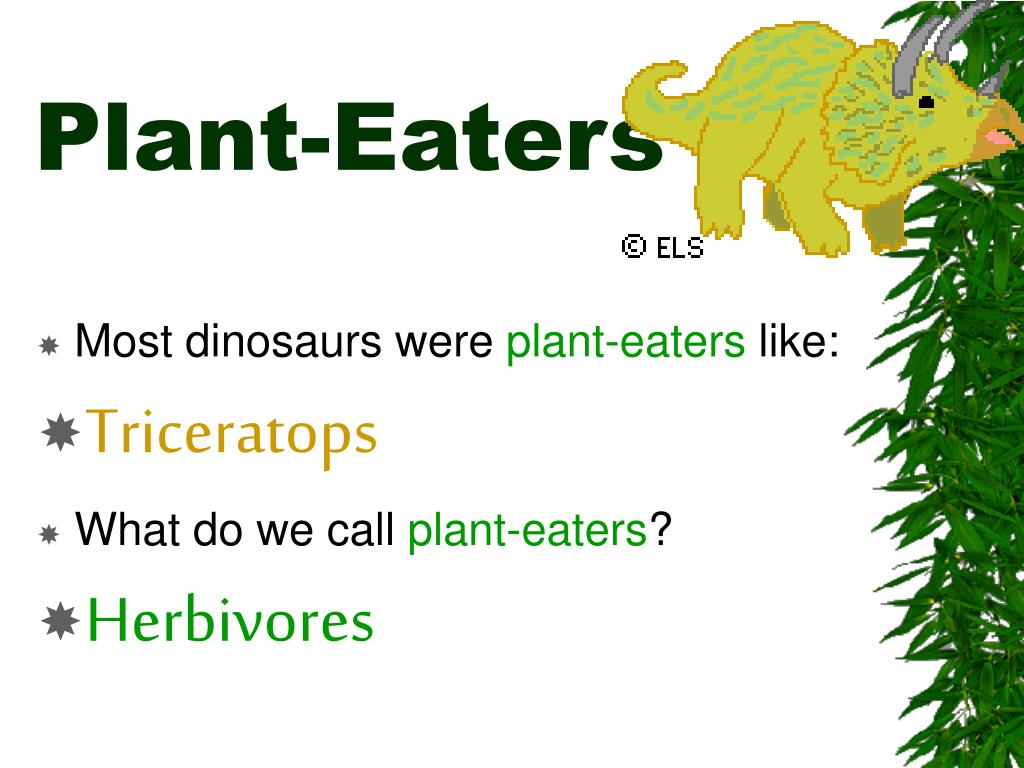 Plant-Eaters

© ELS

Most dinosaurs were plant-eaters like:

Triceratops

What do we call plant-eaters?

Herbivores